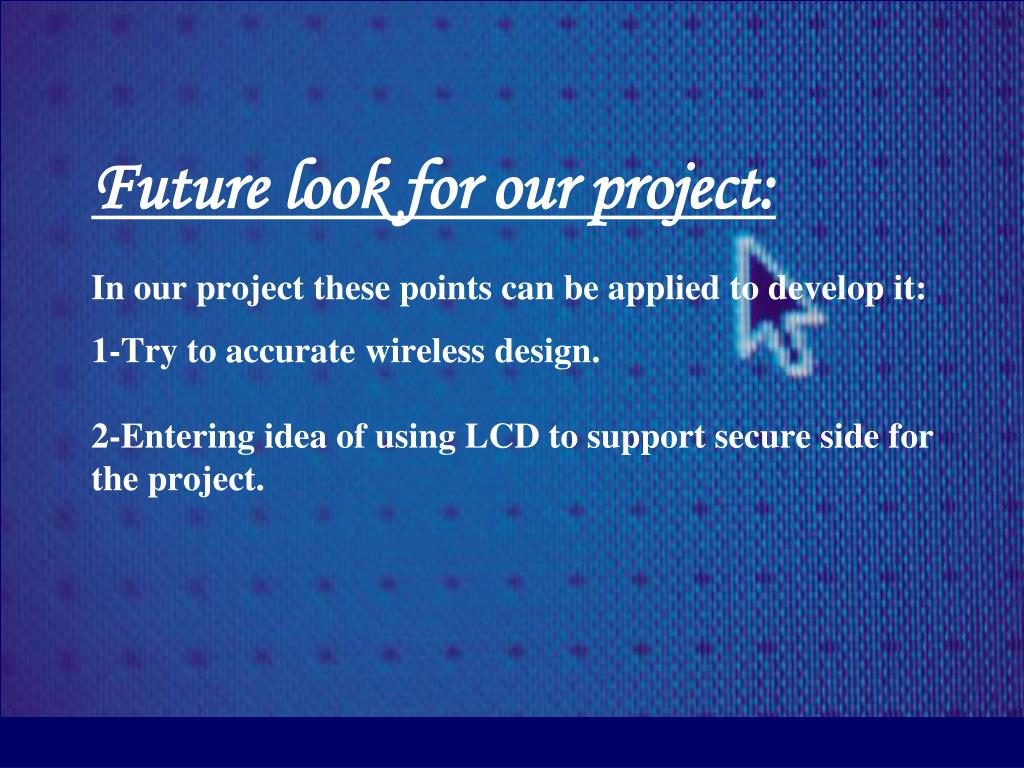 Future look for our project:

In our project these points can be applied to develop it:

1-Try to accurate wireless design.

2-Entering idea of using LCD to support secure side for the project.